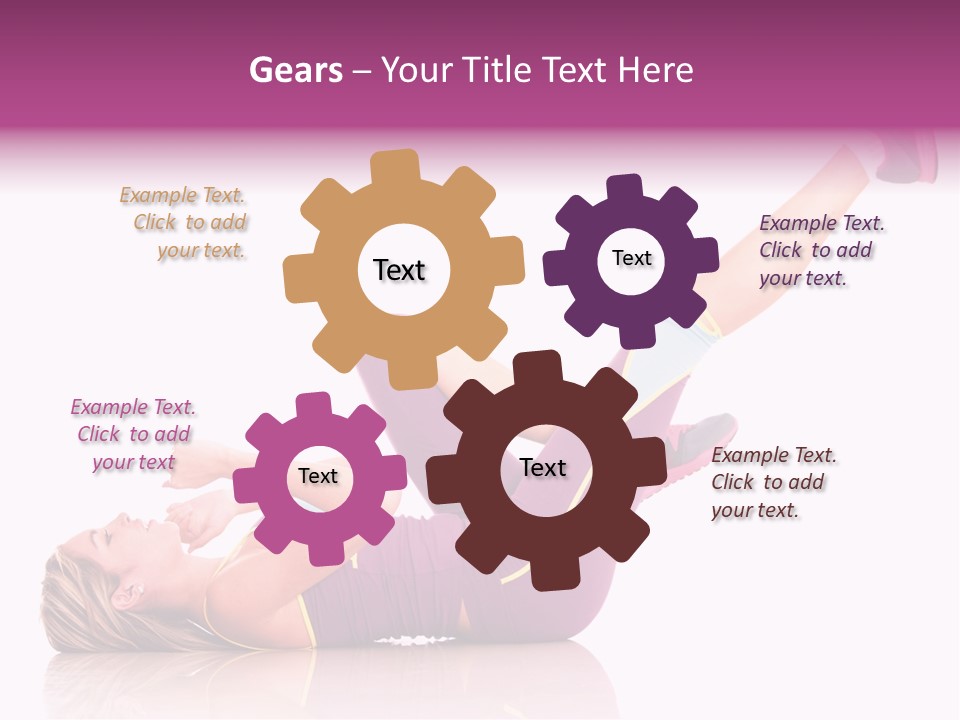 Gears – Your Title Text Here

Example Text. Click to add your text.

Text

Text

Example Text. Click to add your text.

Example Text. Click to add your text

Text

Text

Example Text. Click to add your text.